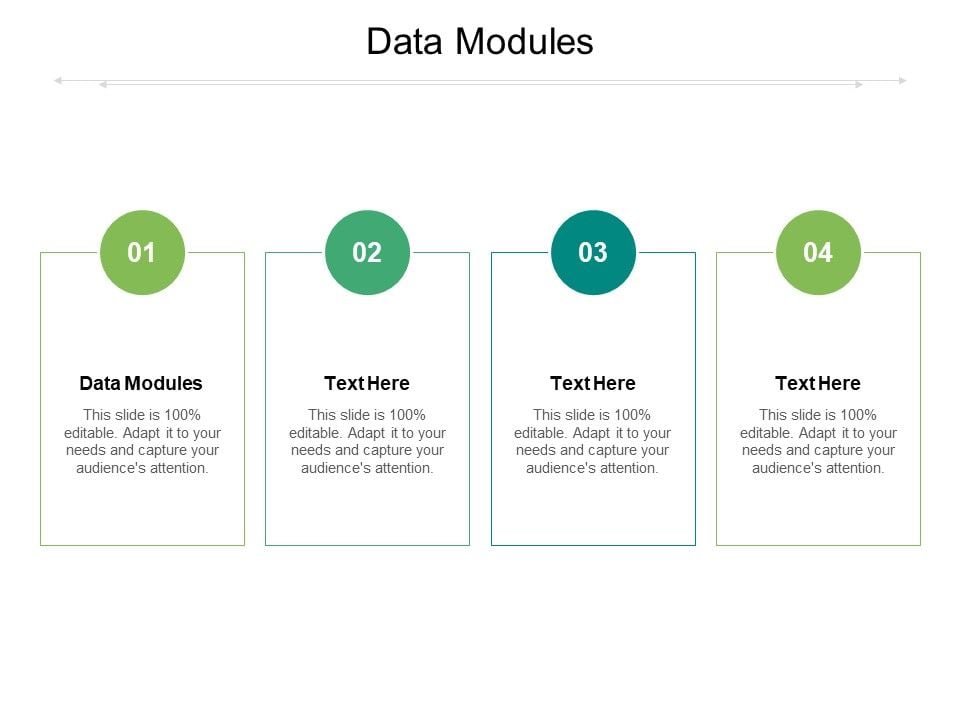 Data Modules

01

Data Modules

This slide is 100% editable. Adapt it to your needs and capture your audience's attention.

02

Text Here

This slide is 100% editable. Adapt it to your needs and capture your audience's attention.

03

Text Here

This slide is 100% editable. Adapt it to your needs and capture your audience's attention.

04

Text Here

This slide is 100% editable. Adapt it to your needs and capture your audience's attention.